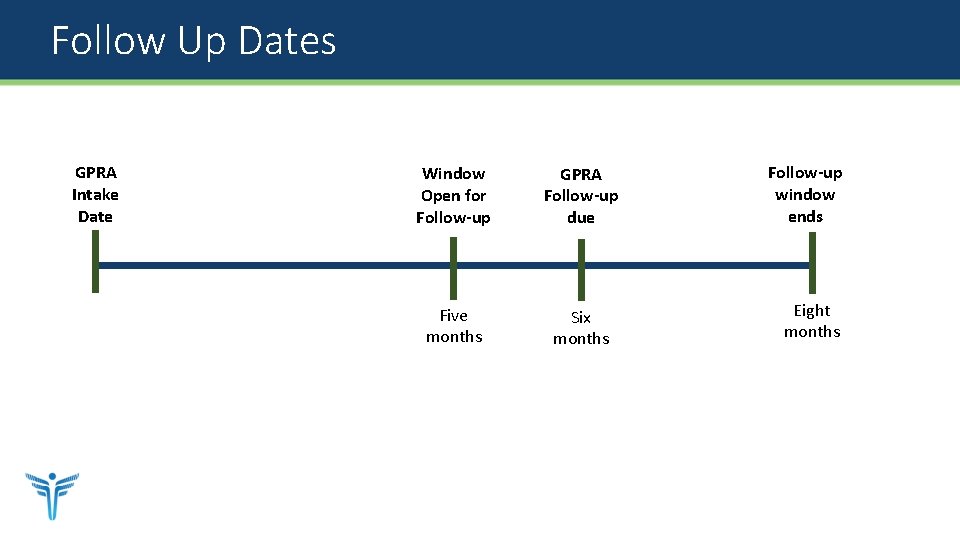 Follow Up Dates

GPRA Intake Date

Window Open for Follow-up

GPRA Follow-up due

Follow-up window ends

Five months

Six months

Eight months